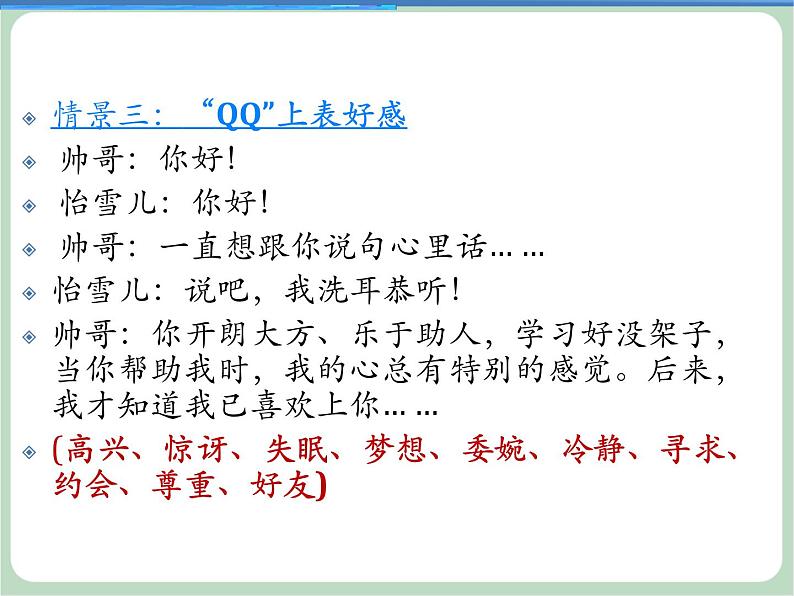 情景三：“QQ”上表好感

帅哥：你好！

怡雪儿：你好！

帅哥：一直想跟你说句心里话……

怡雪儿：说吧，我洗耳恭听！

帅哥：你开朗大方、乐于助人，学习好没架子，当你帮助我时，我的心总有特别的感觉。后来，我才知道我已喜欢上你……

（高兴、惊讶、失眠、梦想、委婉、冷静、寻求、约会、尊重、好友）